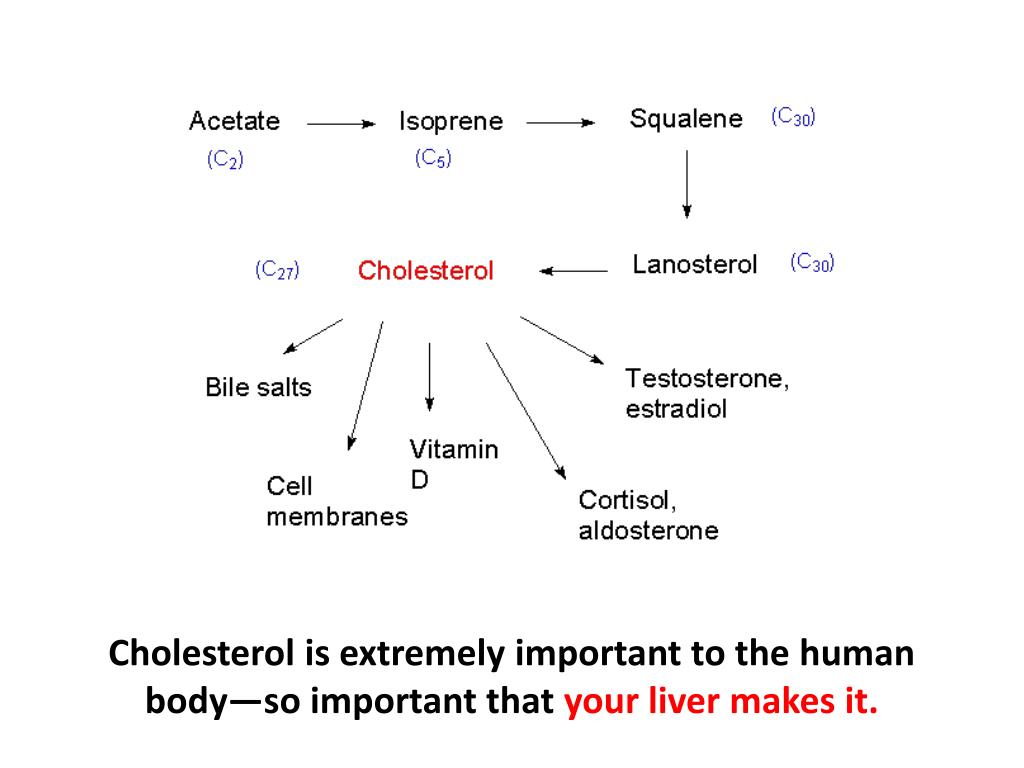 Acetate
($C_2$)

Isoprene
($C_5$)

Squalene ($C_{30}$)

Lanosterol ($C_{30}$)

($C_{27}$) Cholesterol

Bile salts

Cell membranes

Vitamin D

Cortisol, aldosterone

Testosterone, estradiol

Cholesterol is extremely important to the human body—so important that your liver makes it.